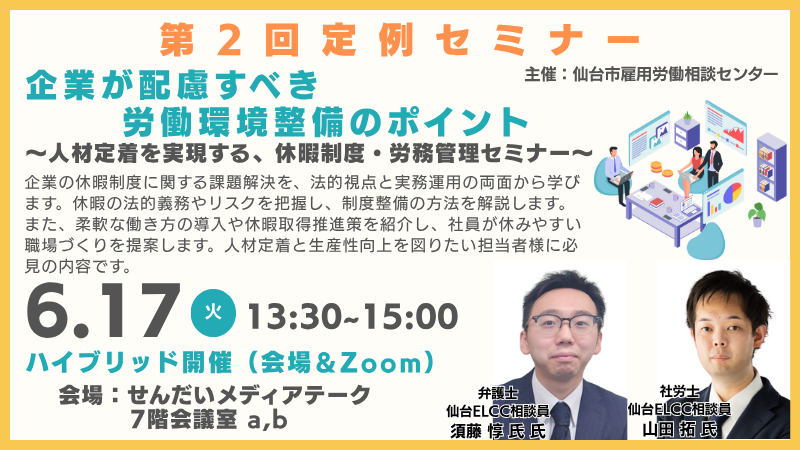 第２回定例セミナー

主催：仙台市雇用労働相談センター

企業が配慮すべき
労働環境整備のポイント
〜人材定着を実現する、休暇制度・労務管理セミナー〜

企業の休暇制度に関する課題解決を、法的視点と実務運用の両面から学びます。休暇の法的義務やリスクを把握し、制度整備の方法を解説します。また、柔軟な働き方の導入や休暇取得推進策を紹介し、社員が休みやすい職場づくりを提案します。人材定着と生産性向上を図りたい担当者様に必見の内容です。

6.17 火 13:30~15:00

ハイブリッド開催（会場＆Zoom）

会場：せんだいメディアテーク
7階会議室 a,b

弁護士
仙台ELCC相談員
須藤 惇 氏 氏

社労士
仙台ELCC相談員
山田 拓 氏